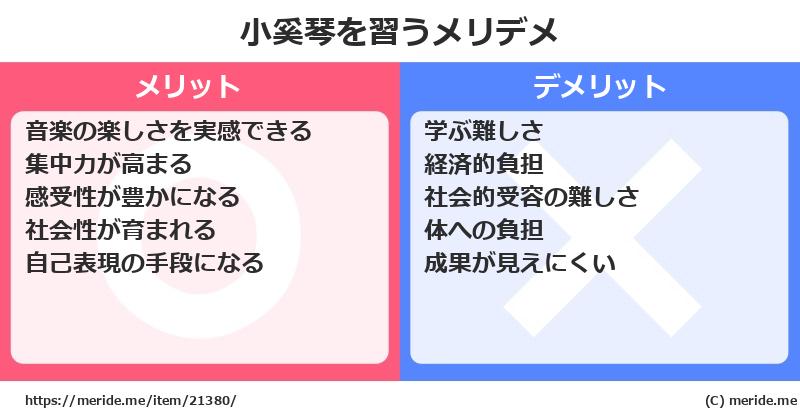 小奚琴を習うメリデメ

メリット

音楽の楽しさを実感できる
集中力が高まる
感受性が豊かになる
社会性が育まれる
自己表現の手段になる

デメリット

学ぶ難しさ
経済的負担
社会的受容の難しさ
体への負担
成果が見えにくい

https://meride.me/item/21380/

(C) meride.me